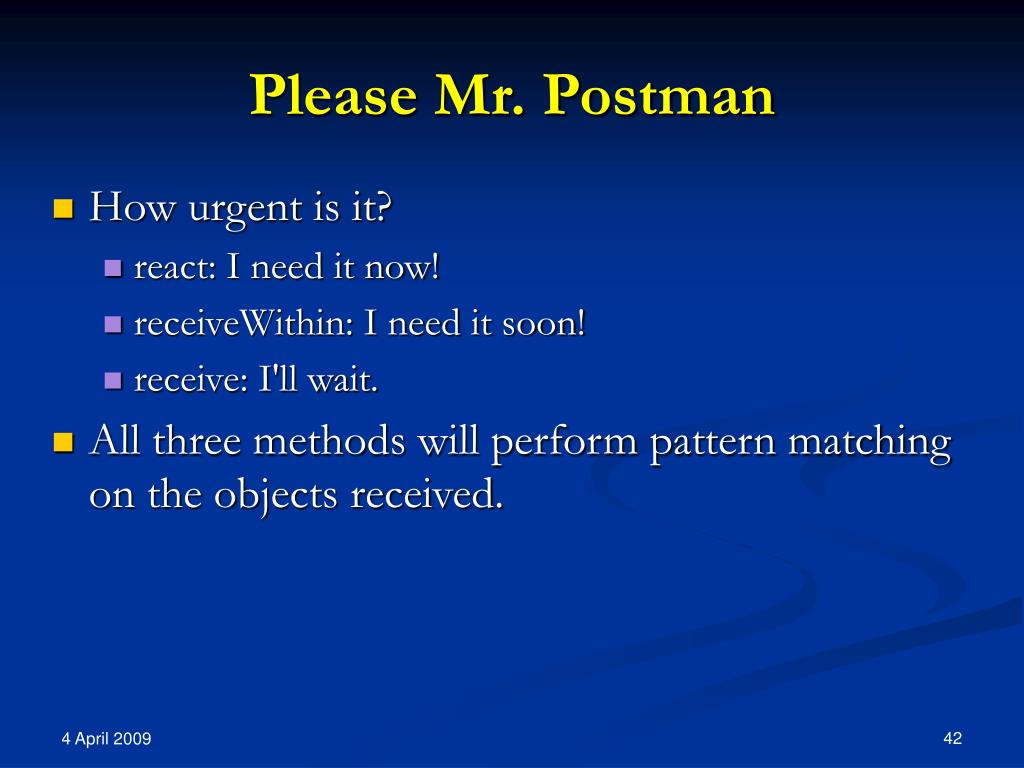 Please Mr. Postman

How urgent is it?

react: I need it now!

receiveWithin: I need it soon!

receive: I'll wait.

All three methods will perform pattern matching on the objects received.

4 April 2009

42